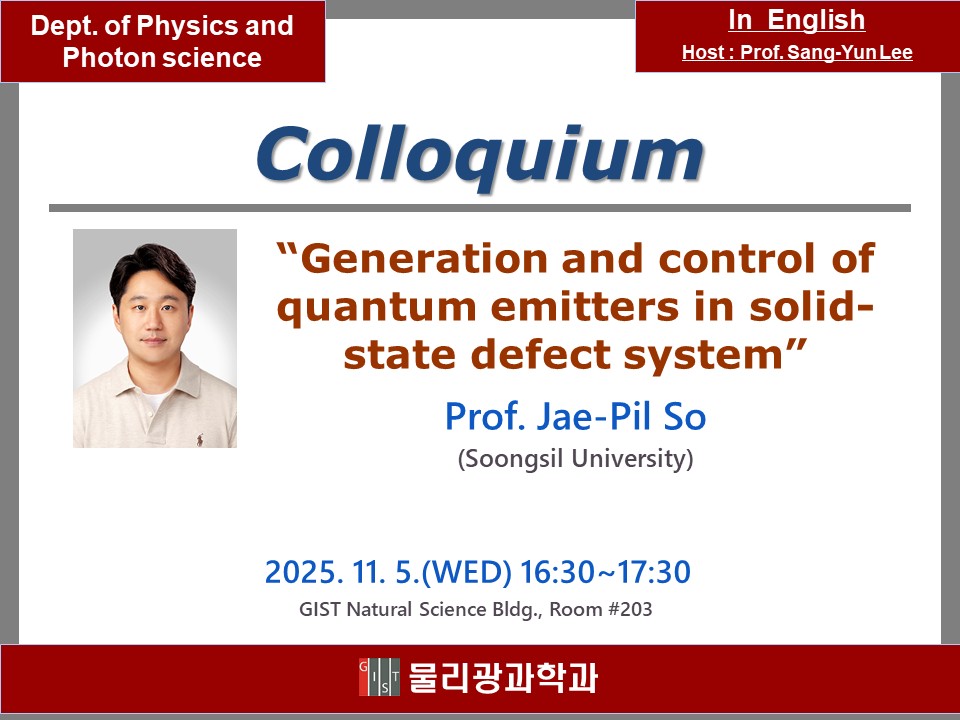 Dept. of Physics and Photon science

In English
Host : Prof. Sang-Yun Lee

Colloquium

“Generation and control of quantum emitters in solid-state defect system”

Prof. Jae-Pil So
(Soongsil University)

2025. 11. 5.(WED) 16:30~17:30
GIST Natural Science Bldg., Room #203

GIST 물리광과학과